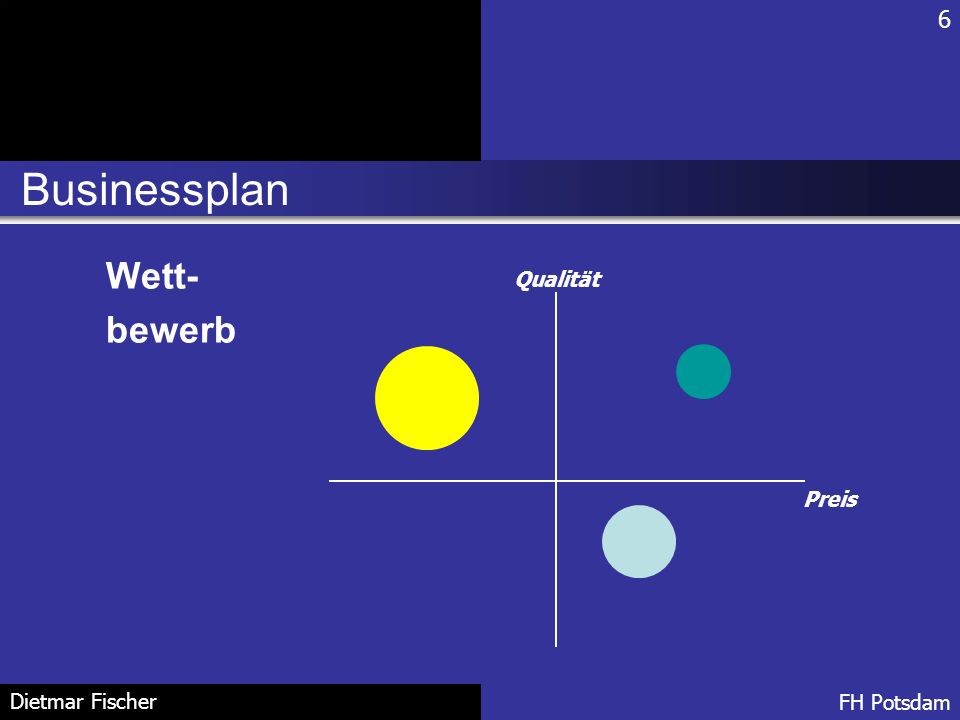 6

Businessplan

Wett-
bewerb

Qualität

Preis

Dietmar Fischer

FH Potsdam